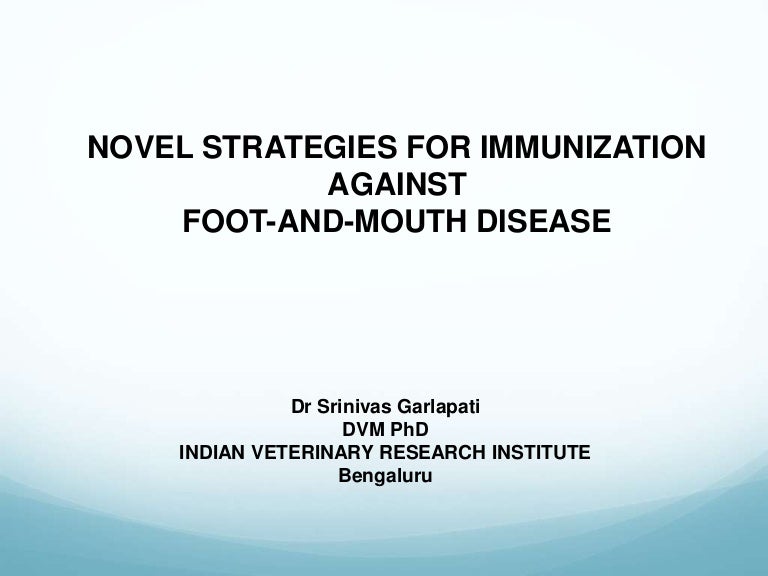 NOVEL STRATEGIES FOR IMMUNIZATION AGAINST
FOOT-AND-MOUTH DISEASE

Dr Srinivas Garlapati
DVM PhD
INDIAN VETERINARY RESEARCH INSTITUTE
Bengaluru